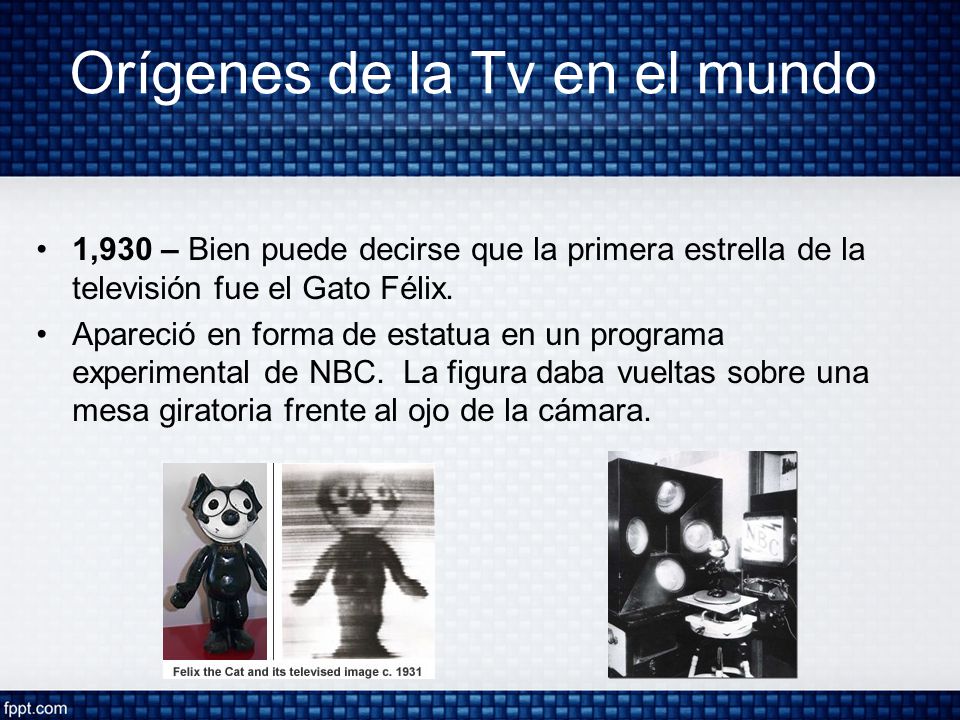 Orígenes de la Tv en el mundo

• **1,930 –** Bien puede decirse que la primera estrella de la televisión fue el Gato Félix.

• Apareció en forma de estatua en un programa experimental de NBC. La figura daba vueltas sobre una mesa giratoria frente al ojo de la cámara.

Felix the Cat and its televised image c. 1931

NBC

fppt.com